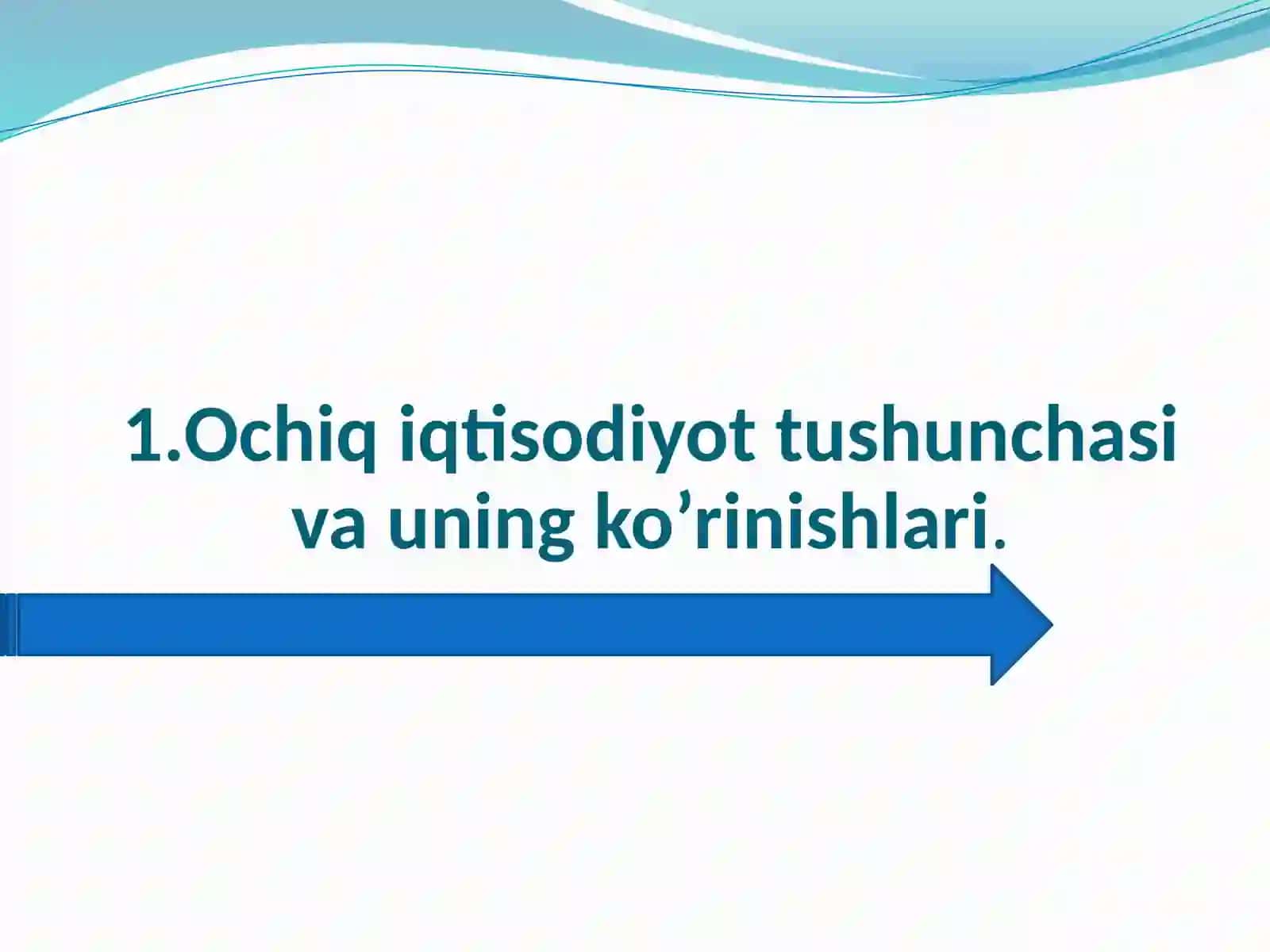 1.Ochiq iqtisodiyot tushunchasi va uning ko’rinishlari.